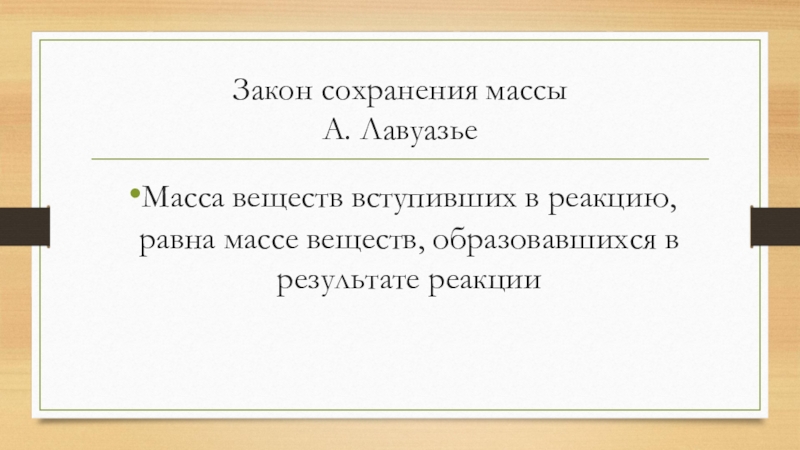 Закон сохранения массы
А. Лавуазье

•Масса веществ вступивших в реакцию, равна массе веществ, образовавшихся в результате реакции